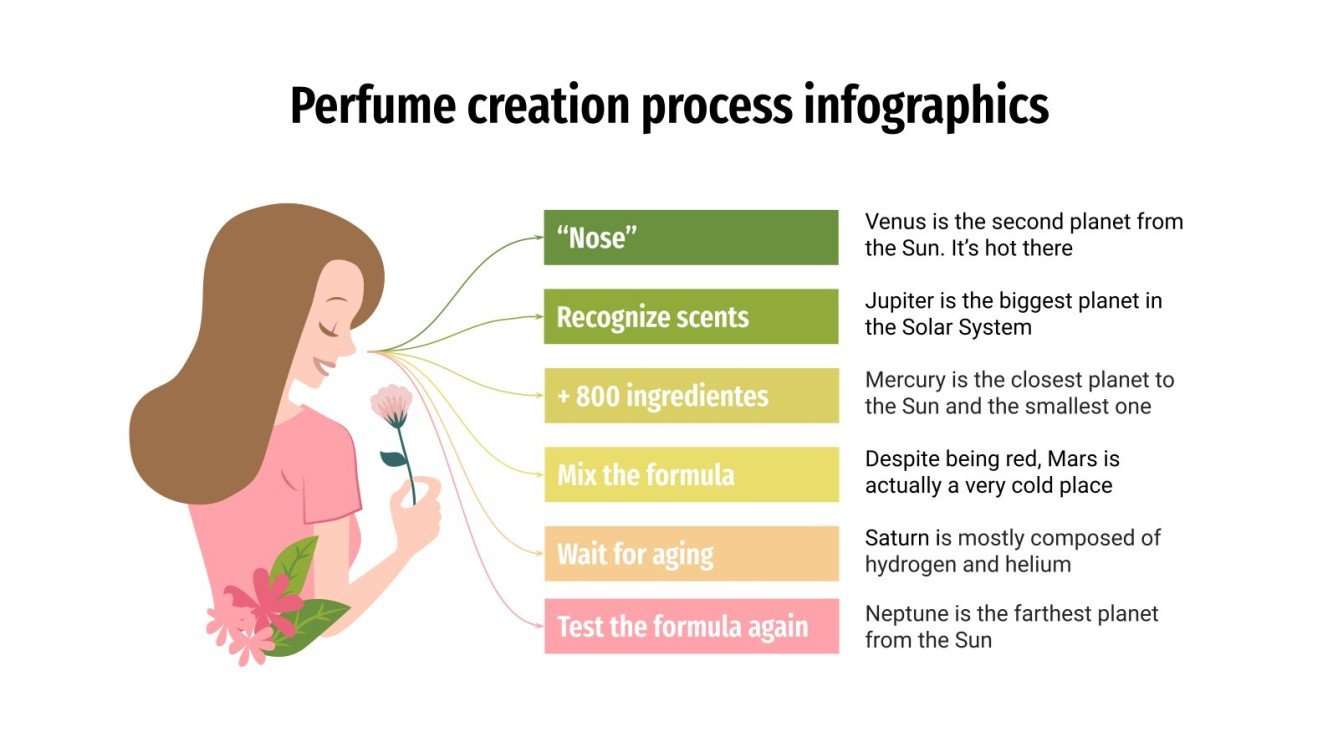 Perfume creation process infographics

“Nose”

Venus is the second planet from the Sun. It’s hot there

Recognize scents

Jupiter is the biggest planet in the Solar System

+ 800 ingredientes

Mercury is the closest planet to the Sun and the smallest one

Mix the formula

Despite being red, Mars is actually a very cold place

Wait for aging

Saturn is mostly composed of hydrogen and helium

Test the formula again

Neptune is the farthest planet from the Sun